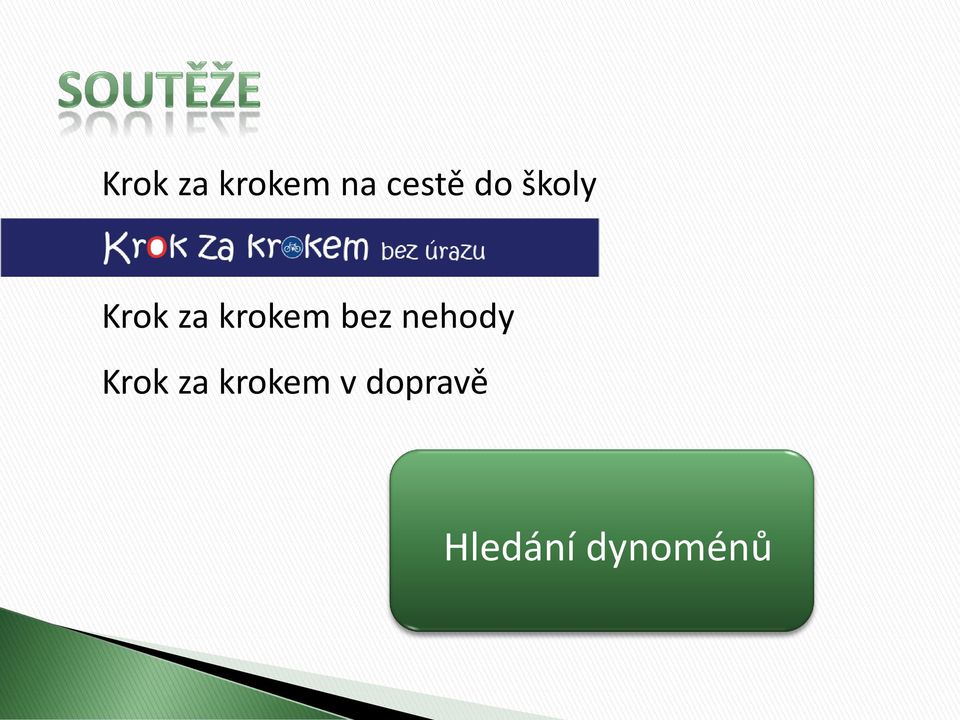 SOUTĚŽE

Krok za krokem na cestě do školy

Krok za krokem bez úrazu

Krok za krokem bez nehody

Krok za krokem v dopravě

Hledání dynoménů